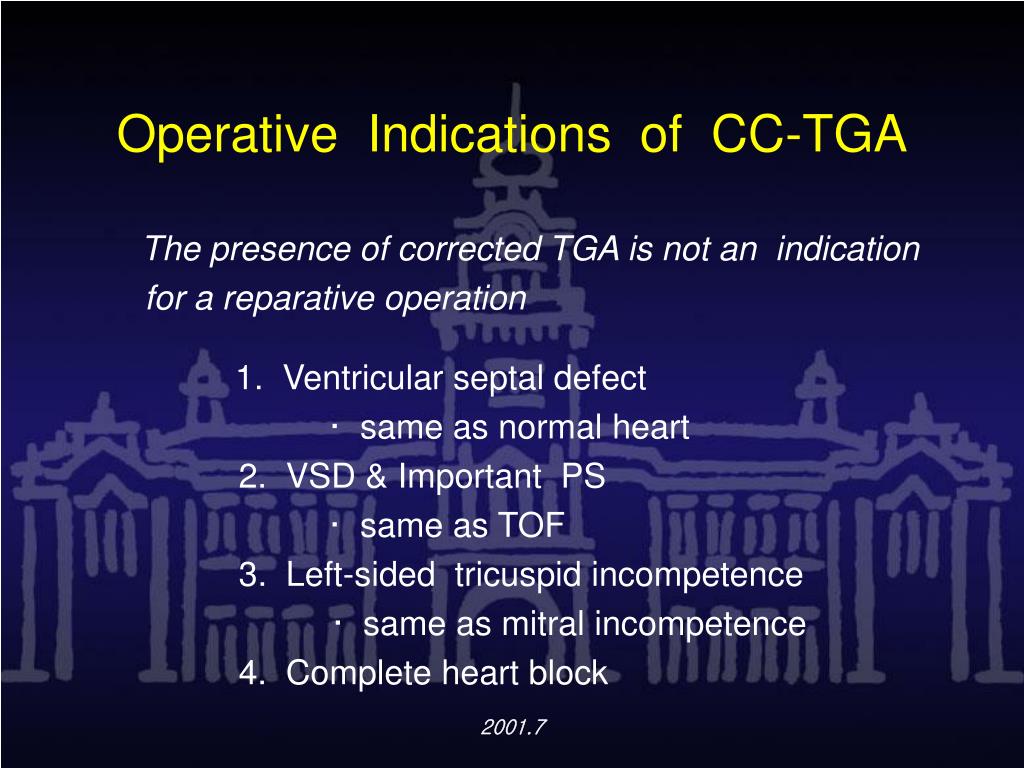 Operative Indications of CC-TGA

The presence of corrected TGA is not an indication for a reparative operation

1. Ventricular septal defect
· same as normal heart
2. VSD & Important PS
· same as TOF
3. Left-sided tricuspid incompetence
· same as mitral incompetence
4. Complete heart block

2001.7